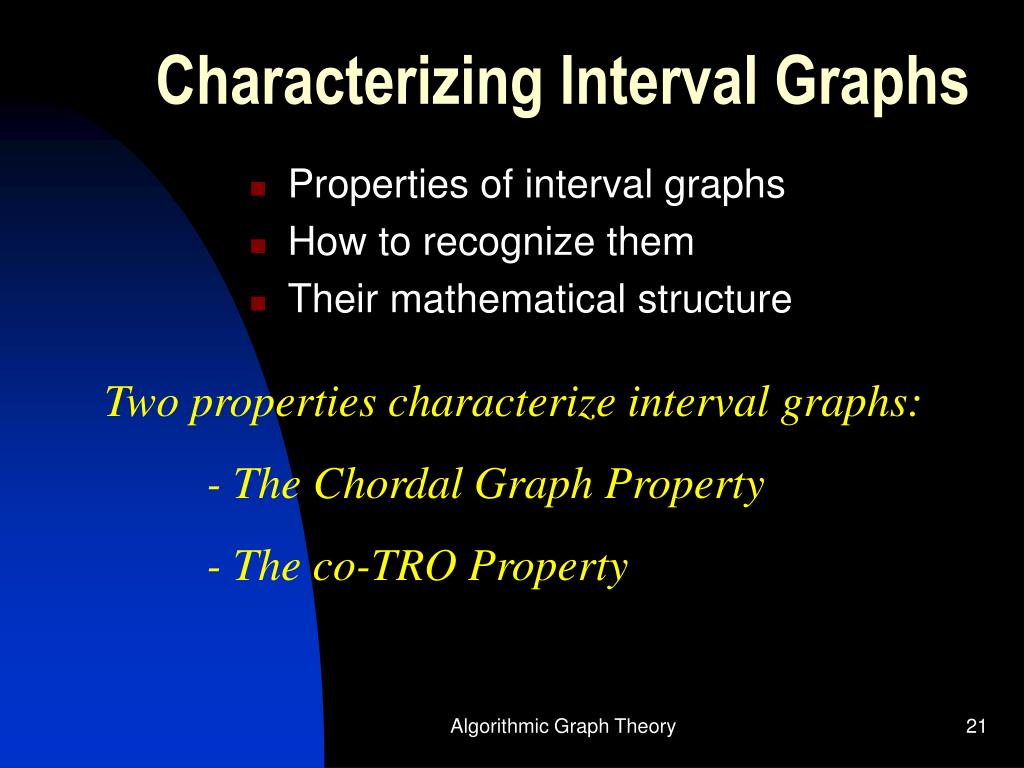 Characterizing Interval Graphs

- Properties of interval graphs
- How to recognize them
- Their mathematical structure

Two properties characterize interval graphs:

- The Chordal Graph Property

- The co-TRO Property

Algorithmic Graph Theory

21